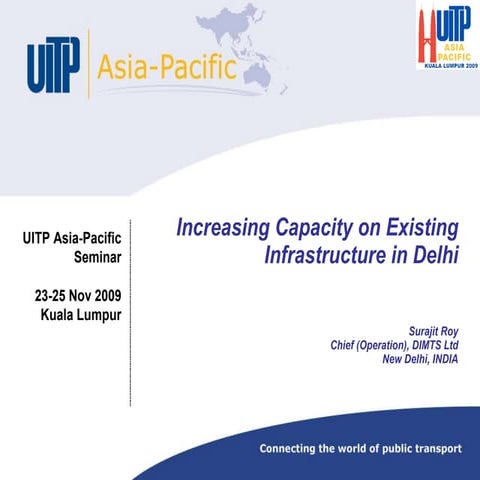 UITP Asia-Pacific

UITP ASIA PACIFIC KUALA LUMPUR 2009

UITP Asia-Pacific Seminar

23-25 Nov 2009 Kuala Lumpur

Increasing Capacity on Existing Infrastructure in Delhi

Surajit Roy
Chief (Operation), DIMTS Ltd
New Delhi, INDIA

Connecting the world of public transport